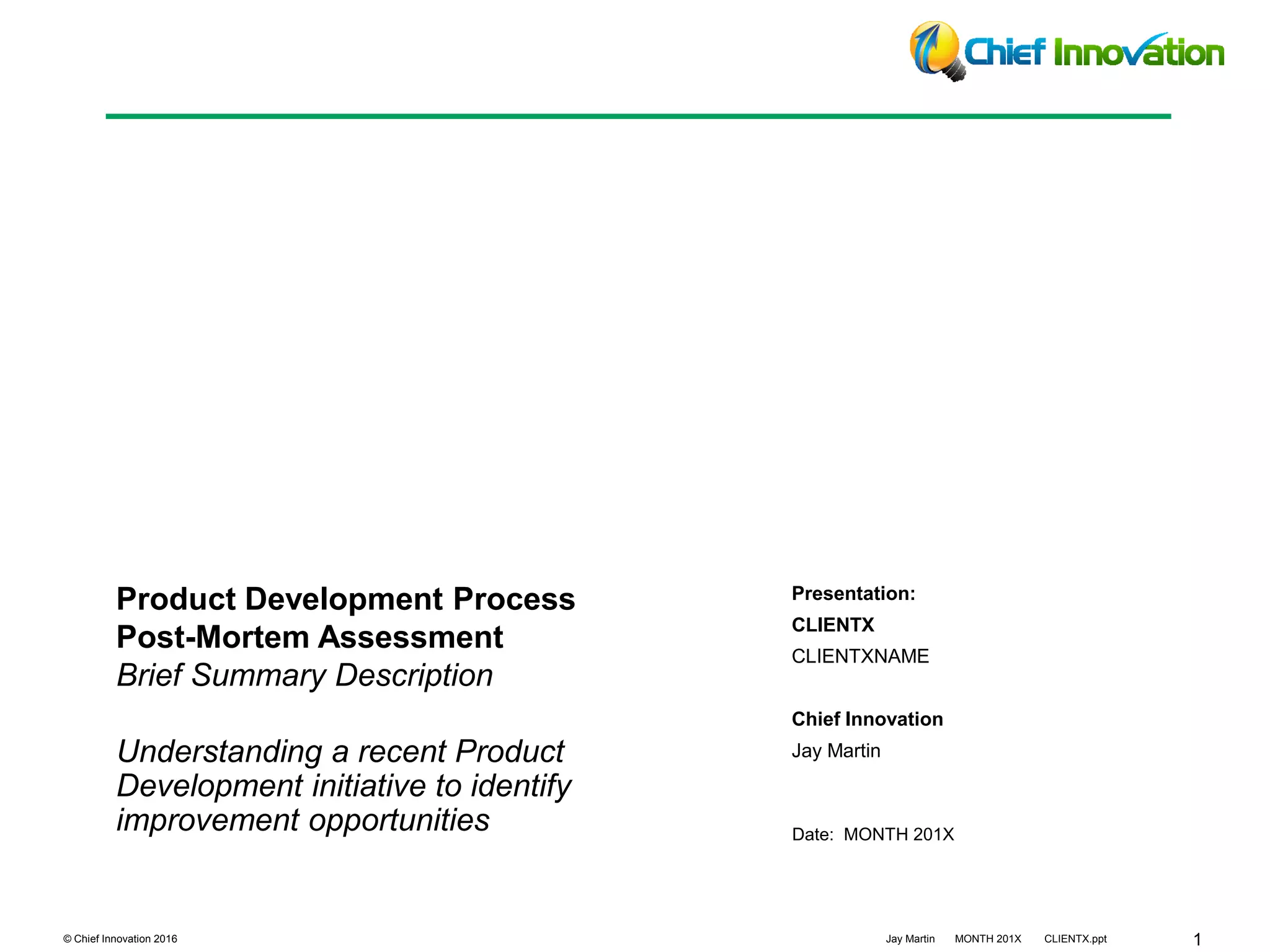 Chief Innovation

Product Development Process
Post-Mortem Assessment
Brief Summary Description

Understanding a recent Product Development initiative to identify improvement opportunities

Presentation:
CLIENTX
CLIENTXNAME

Chief Innovation
Jay Martin

Date: MONTH 201X

© Chief Innovation 2016

Jay Martin MONTH 201X CLIENTX.ppt

1